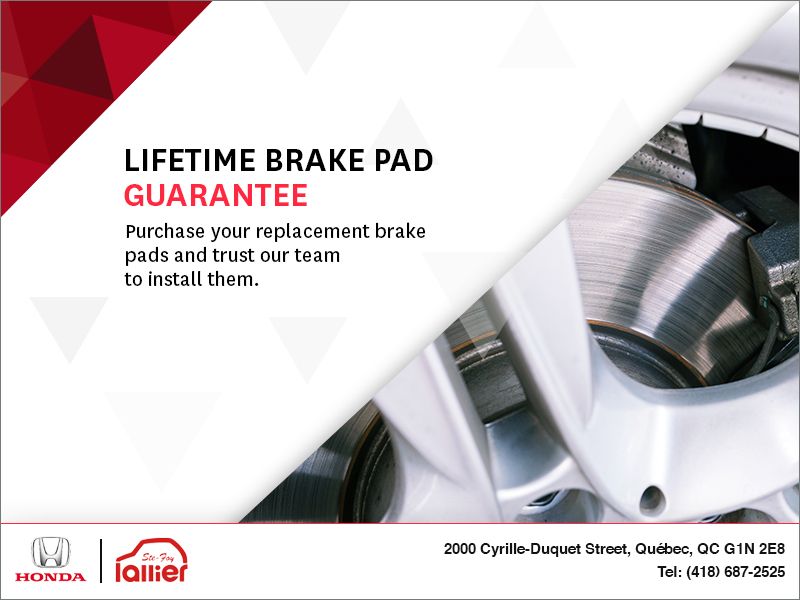 LIFETIME BRAKE PAD
GUARANTEE

Purchase your replacement brake pads and trust our team to install them.

HONDA

Ste-Foy
lallier

2000 Cyrille-Duquet Street, Québec, QC G1N 2E8
Tel: (418) 687-2525